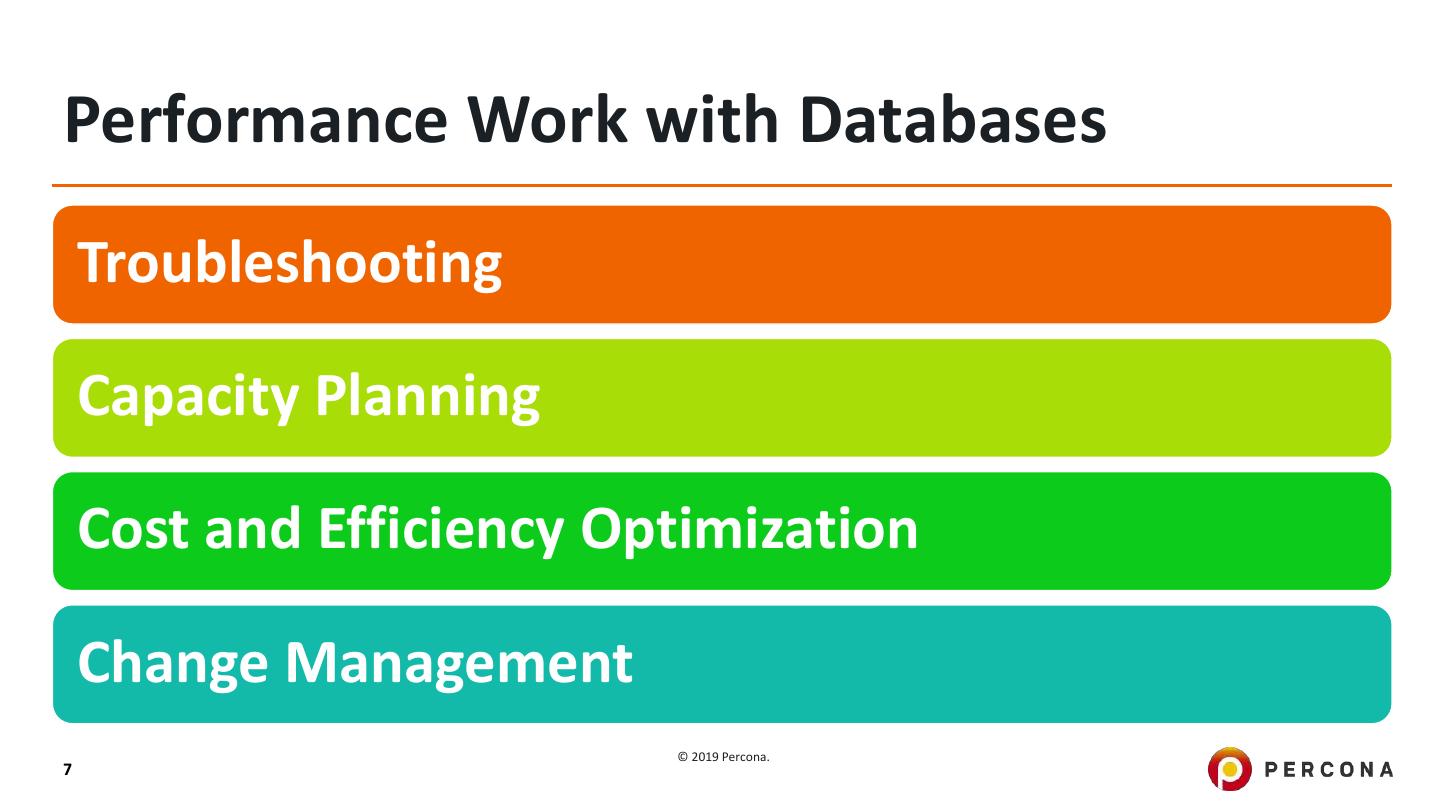 Performance Work with Databases

Troubleshooting

Capacity Planning

Cost and Efficiency Optimization

Change Management

7

© 2019 Percona.

PERCONA